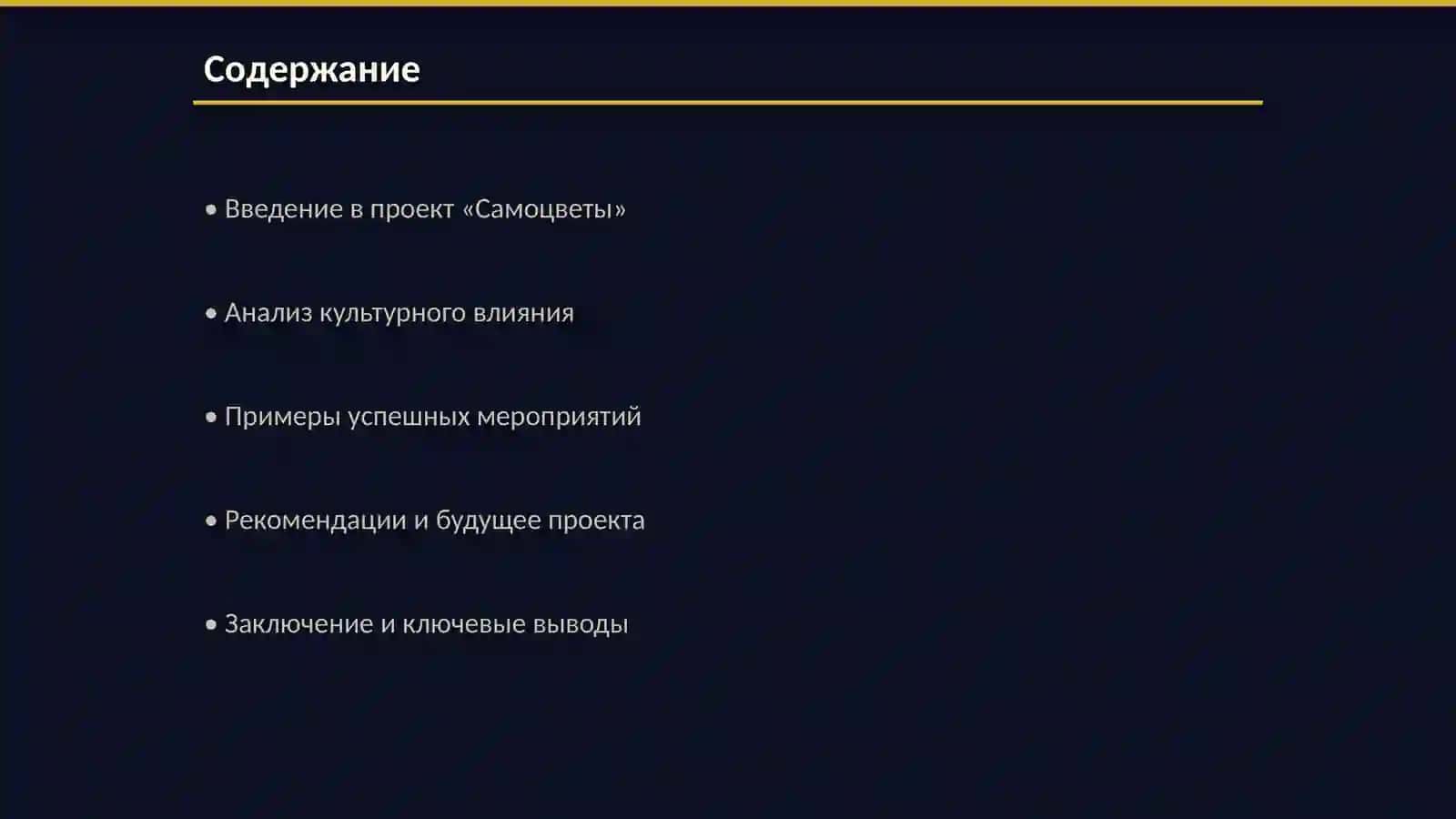 Содержание

• Введение в проект «Самоцветы»

• Анализ культурного влияния

• Примеры успешных мероприятий

• Рекомендации и будущее проекта

• Заключение и ключевые выводы